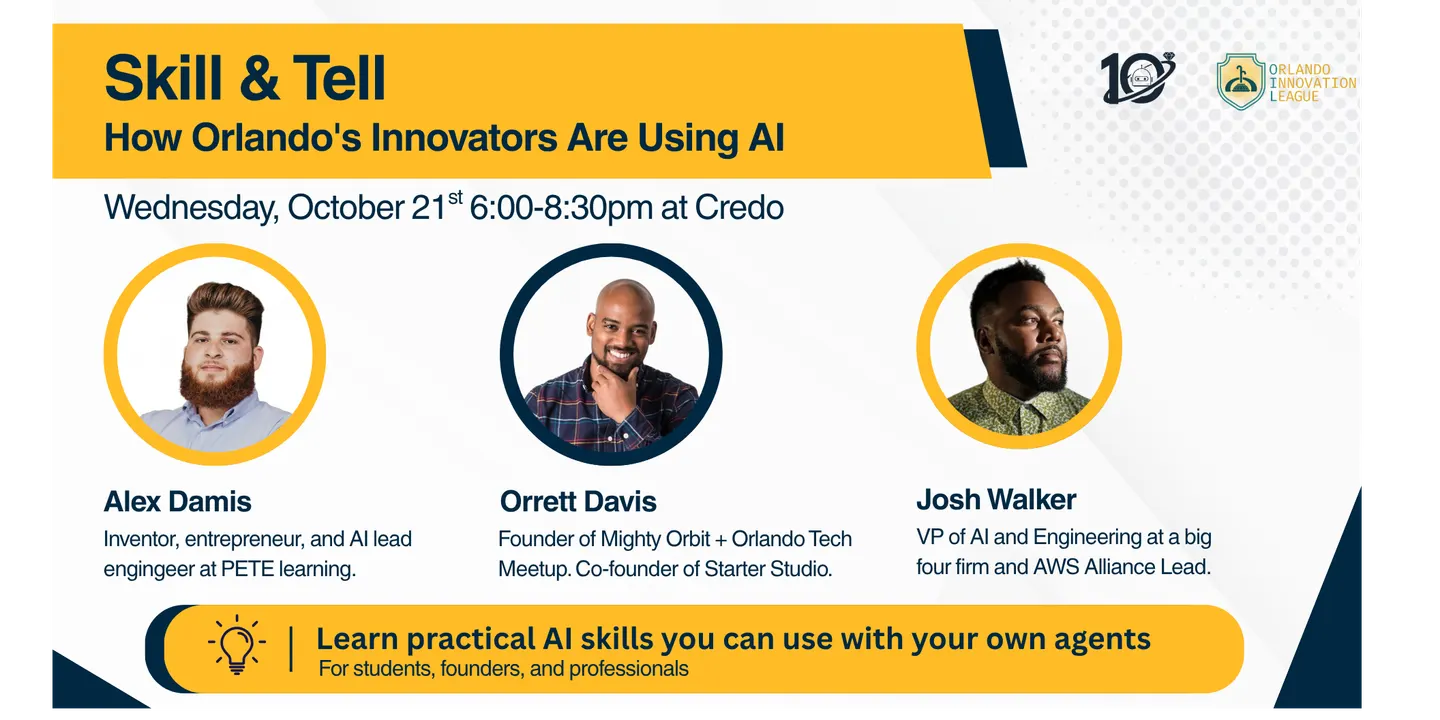 Skill & Tell
How Orlando's Innovators Are Using AI

10

ORLANDO INNOVATION LEAGUE

Wednesday, October 21$^{st}$ 6:00-8:30pm at Credo

Alex Damis
Inventor, entrepreneur, and AI lead engingeer at PETE learning.

Orrett Davis
Founder of Mighty Orbit + Orlando Tech Meetup. Co-founder of Starter Studio.

Josh Walker
VP of AI and Engineering at a big four firm and AWS Alliance Lead.

Learn practical AI skills you can use with your own agents
For students, founders, and professionals